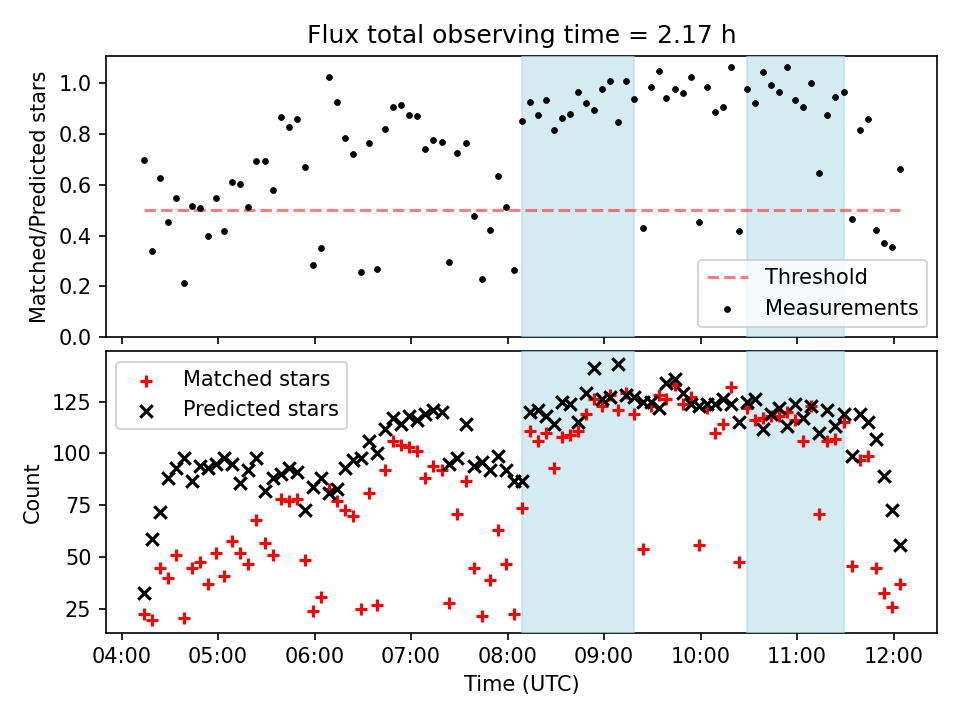 Flux total observing time = 2.17 h

Matched/Predicted stars

1.0
0.8
0.6
0.4
0.2
0.0

Threshold
Measurements

Matched stars
Predicted stars

Count

125
100
75
50
25

04:00 05:00 06:00 07:00 08:00 09:00 10:00 11:00 12:00

Time (UTC)